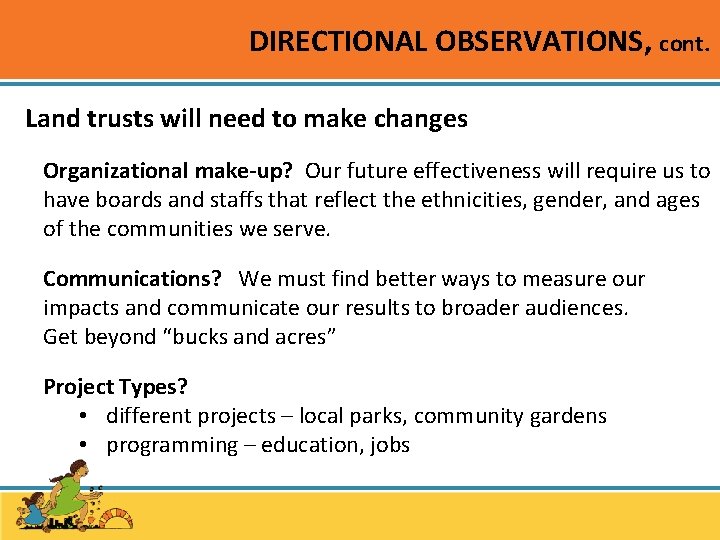 DIRECTIONAL OBSERVATIONS, cont.

Land trusts will need to make changes

Organizational make-up? Our future effectiveness will require us to have boards and staffs that reflect the ethnicities, gender, and ages of the communities we serve.

Communications? We must find better ways to measure our impacts and communicate our results to broader audiences. Get beyond "bucks and acres"

Project Types?
• different projects – local parks, community gardens
• programming – education, jobs